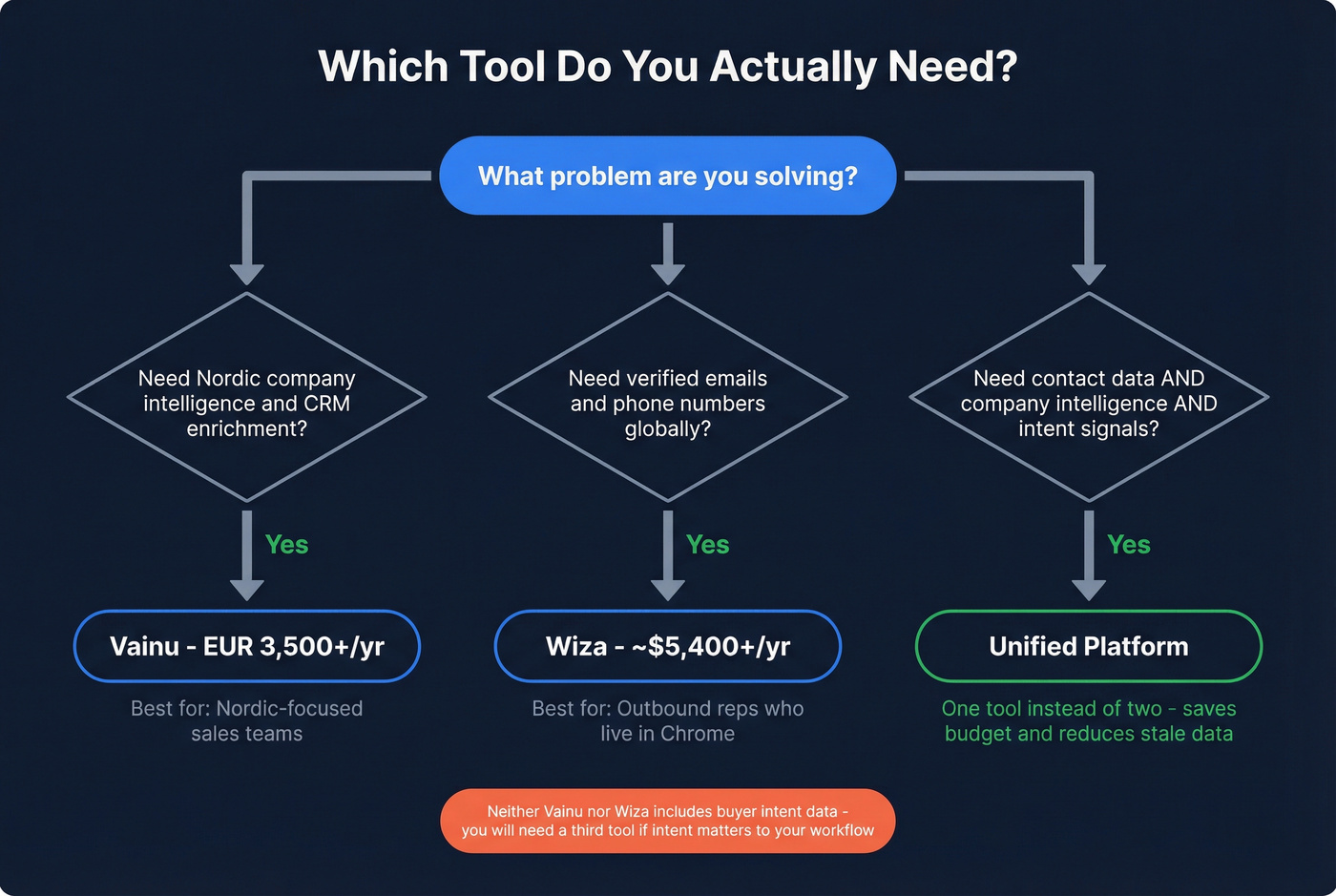 Which Tool Do You Actually Need?

What problem are you solving?

Need Nordic company intelligence and CRM enrichment?

Yes

Vainu - EUR 3,500+/yr

Best for: Nordic-focused sales teams

Need verified emails and phone numbers globally?

Yes

Wiza - ~$5,400+/yr

Best for: Outbound reps who live in Chrome

Need contact data AND company intelligence AND intent signals?

Yes

Unified Platform

One tool instead of two - saves budget and reduces stale data

Neither Vainu nor Wiza includes buyer intent data - you will need a third tool if intent matters to your workflow